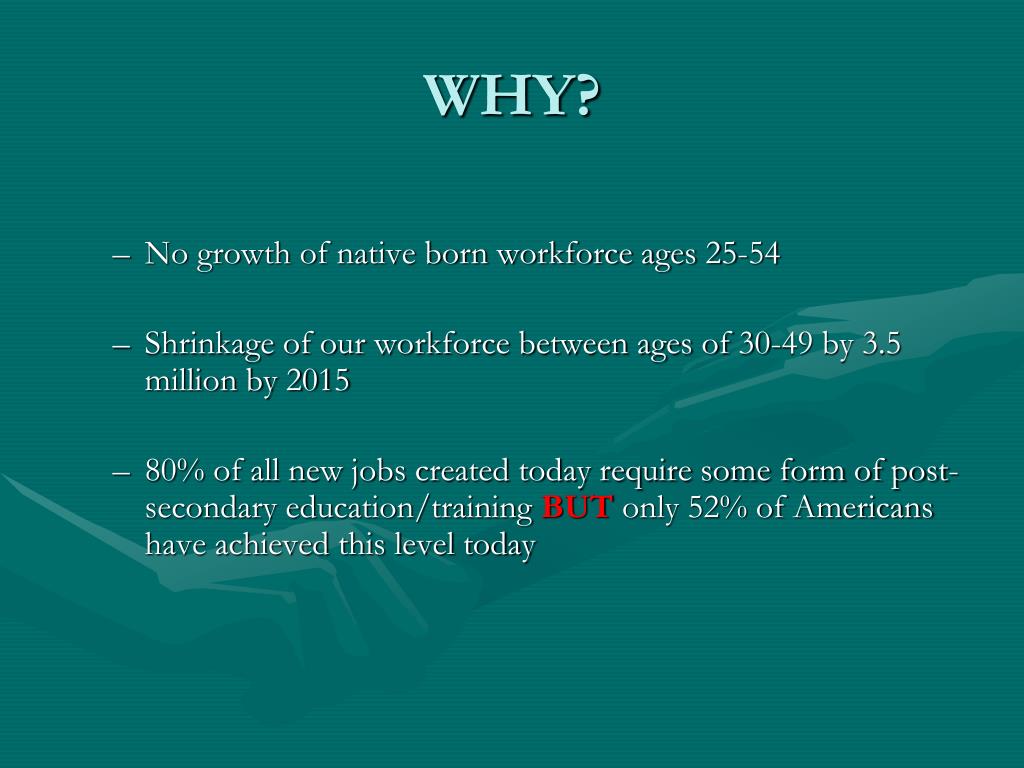 WHY?

– No growth of native born workforce ages 25-54

– Shrinkage of our workforce between ages of 30-49 by 3.5 million by 2015

– 80% of all new jobs created today require some form of post-secondary education/training BUT only 52% of Americans have achieved this level today